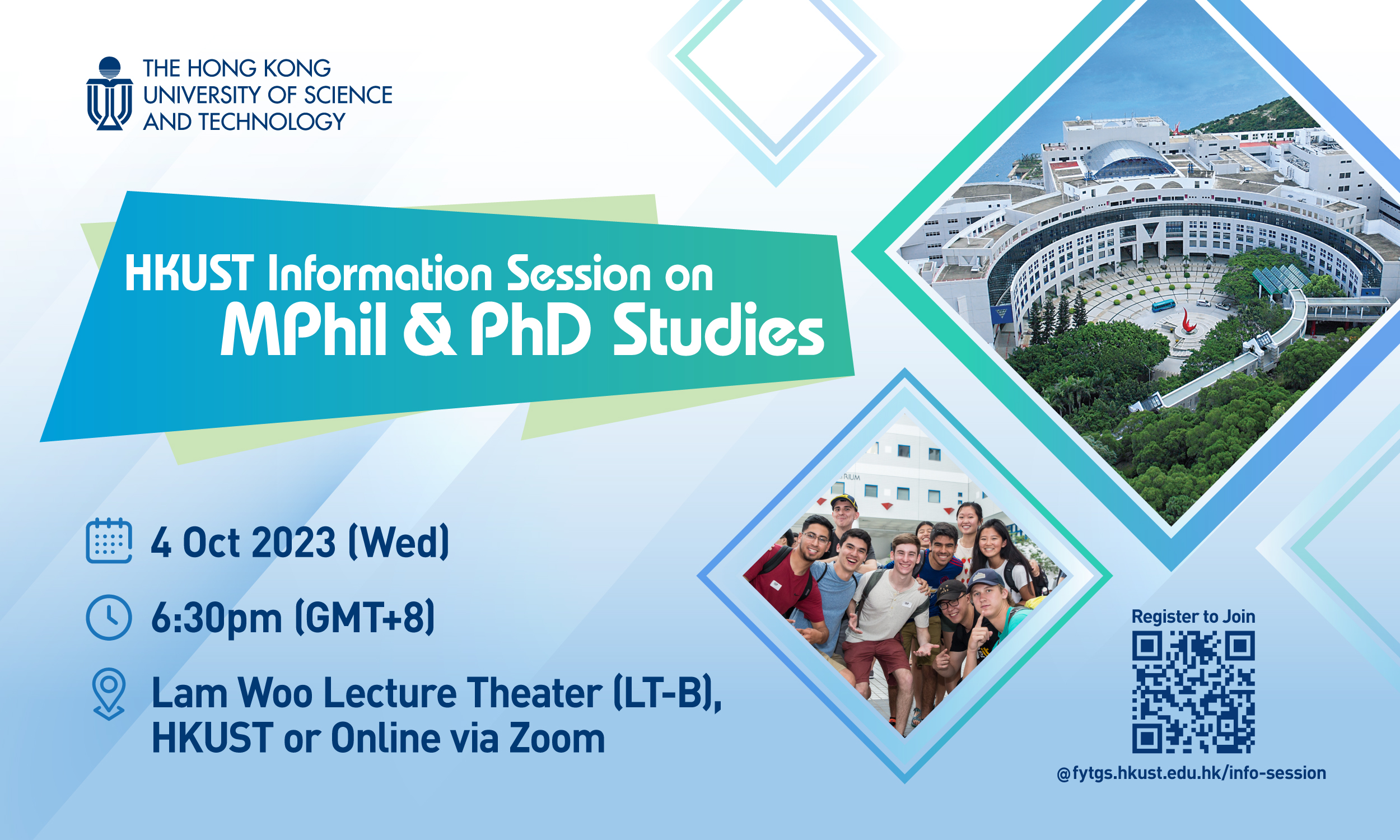 THE HONG KONG UNIVERSITY OF SCIENCE AND TECHNOLOGY

HKUST Information Session on
MPhil & PhD Studies

4 Oct 2023 (Wed)

6:30pm (GMT+8)

Lam Woo Lecture Theater (LT-B), HKUST or Online via Zoom

RIUM

Register to Join

@fytgs.hkust.edu.hk/info-session